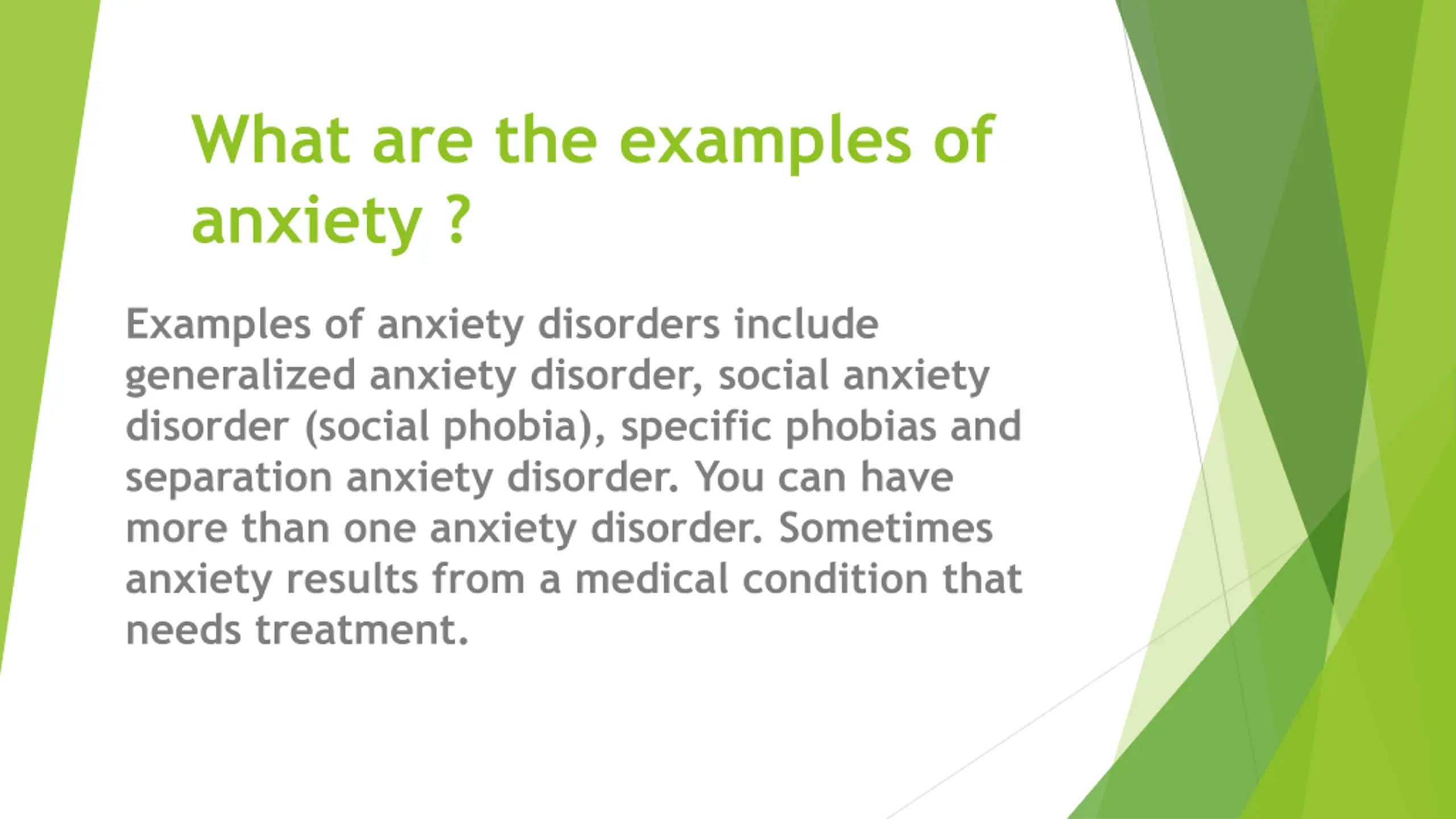 What are the examples of anxiety ?

Examples of anxiety disorders include generalized anxiety disorder, social anxiety disorder (social phobia), specific phobias and separation anxiety disorder. You can have more than one anxiety disorder. Sometimes anxiety results from a medical condition that needs treatment.